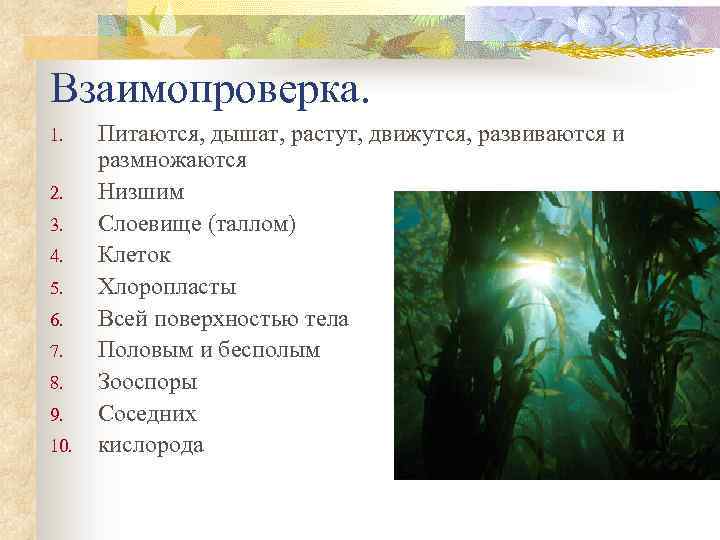 Взаимопроверка.

1. Питаются, дышат, растут, движутся, развиваются и размножаются
2. Низшим
3. Слоевище (таллом)
4. Клеток
5. Хлоропласты
6. Всей поверхностью тела
7. Половым и бесполым
8. Зооспоры
9. Соседних
10. кислорода